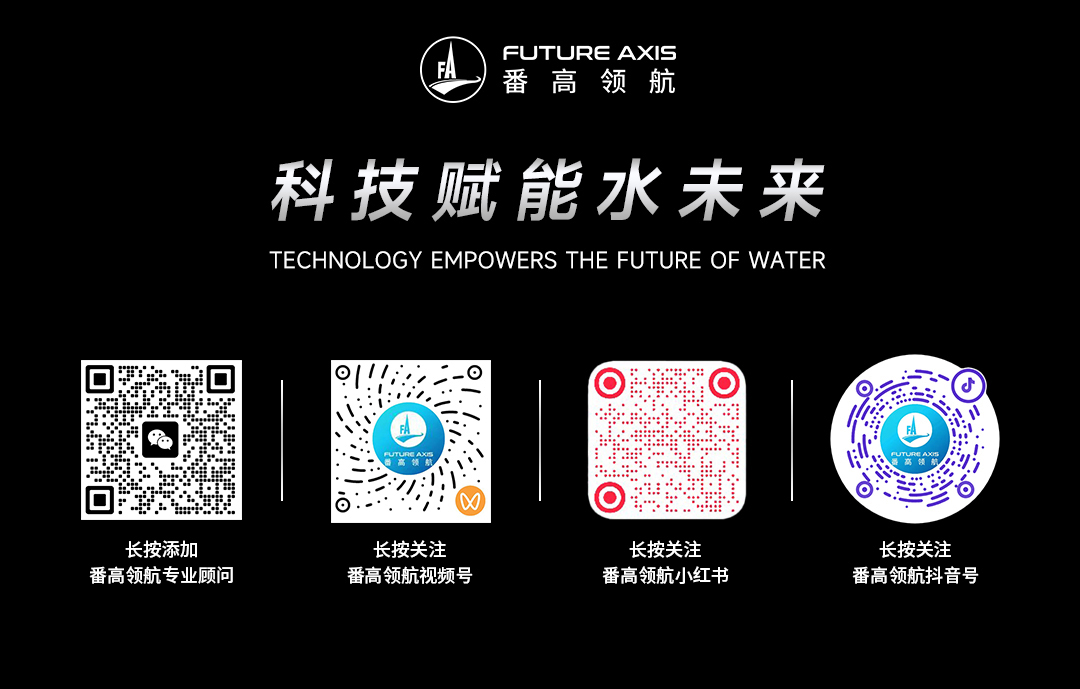 FA FUTURE AXIS
番高领航

科技赋能水未来

TECHNOLOGY EMPOWERS THE FUTURE OF WATER

长按添加
番高领航专业顾问

FA FUTURE AXIS 番高领航

长按关注
番高领航视频号

长按关注
番高领航小红书

FA FUTURE AXIS 番高领航

长按关注
番高领航抖音号